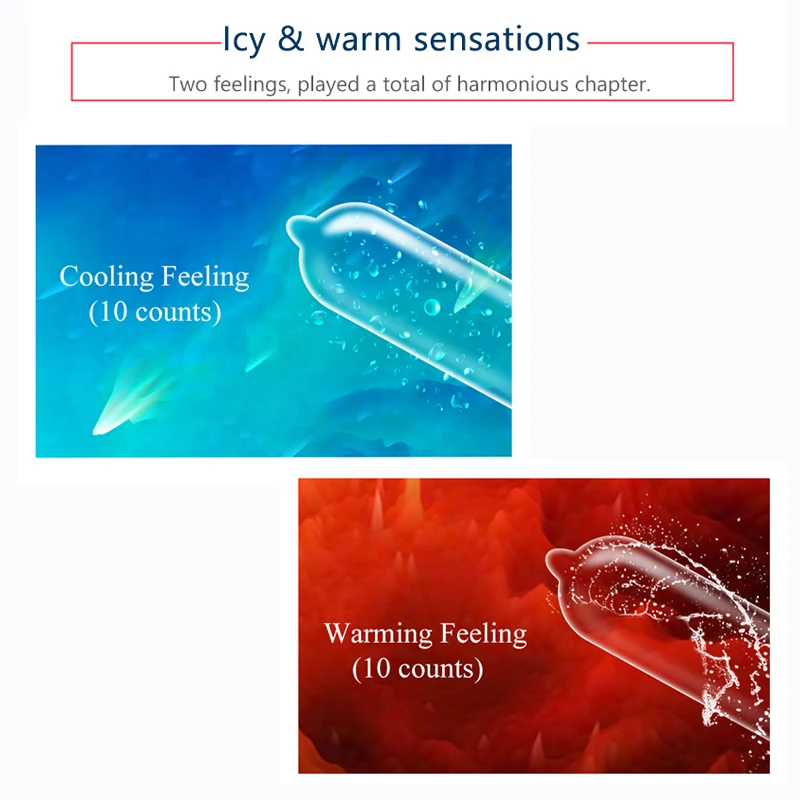 Icy & warm sensations

Two feelings, played a total of harmonious chapter.

Cooling Feeling
(10 counts)

Warming Feeling
(10 counts)